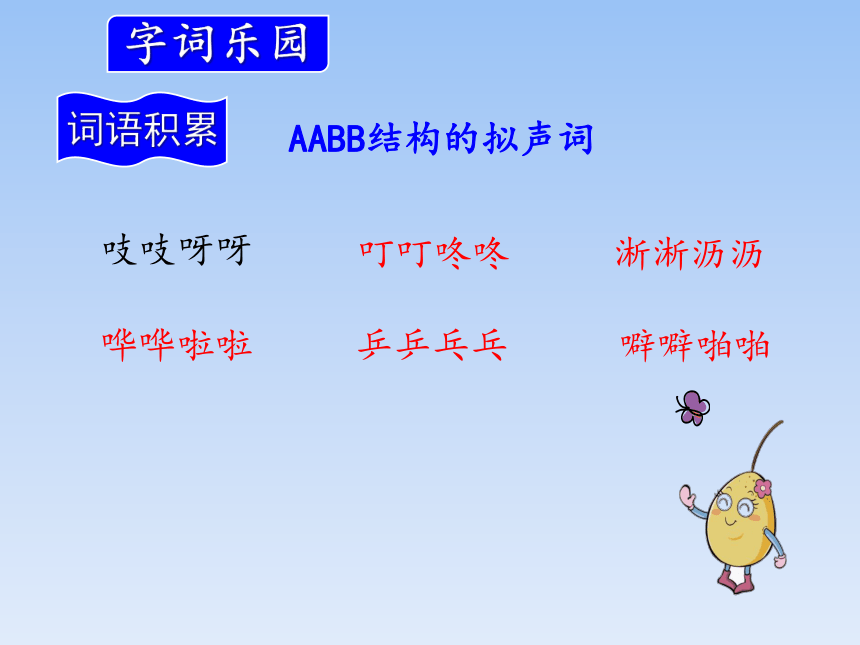 字词乐园

词语积累

AABB结构的拟声词

吱吱呀呀
叮叮咚咚
淅淅沥沥

哗哗啦啦
乒乒乓乓
噼噼啪啪